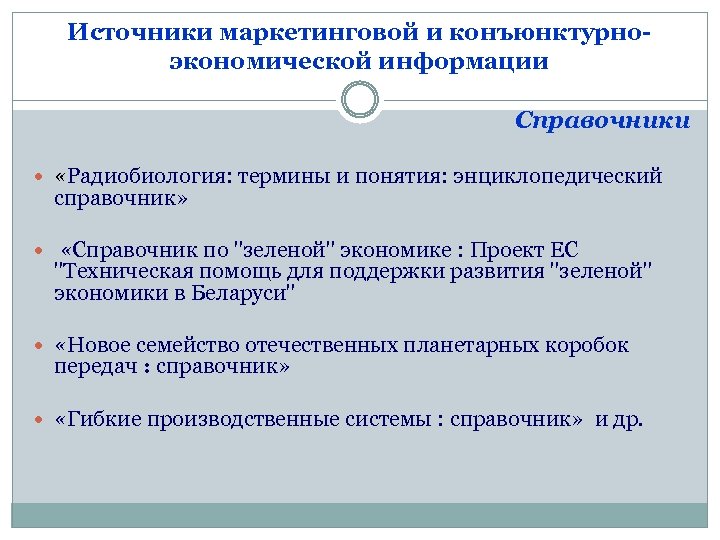 Источники маркетинговой и конъюнктурно-экономической информации

Справочники

«Радиобиология: термины и понятия: энциклопедический справочник»

«Справочник по "зеленой" экономике : Проект ЕС "Техническая помощь для поддержки развития "зеленой" экономики в Беларуси"

«Новое семейство отечественных планетарных коробок передач : справочник»

«Гибкие производственные системы : справочник» и др.